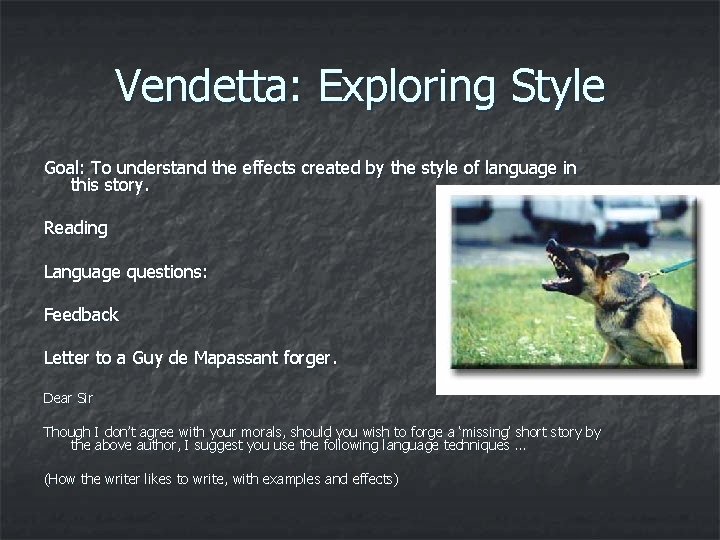 Vendetta: Exploring Style

Goal: To understand the effects created by the style of language in this story.

Reading

Language questions:

Feedback

Letter to a Guy de Mapassant forger.

Dear Sir

Though I don't agree with your morals, should you wish to forge a 'missing' short story by the above author, I suggest you use the following language techniques ...

(How the writer likes to write, with examples and effects)